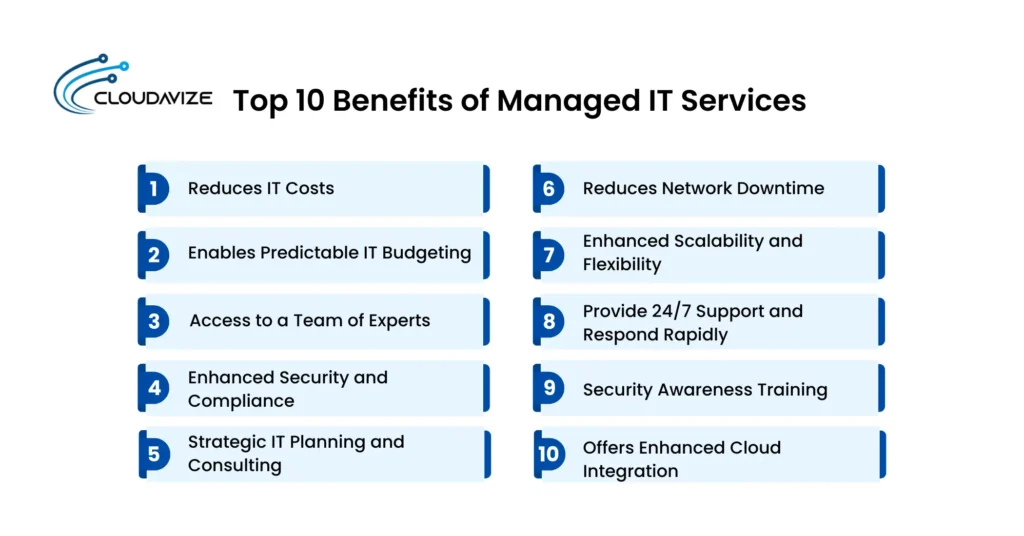 CLOUDAVIZE

Top 10 Benefits of Managed IT Services

1 Reduces IT Costs

2 Enables Predictable IT Budgeting

3 Access to a Team of Experts

4 Enhanced Security and Compliance

5 Strategic IT Planning and Consulting

6 Reduces Network Downtime

7 Enhanced Scalability and Flexibility

8 Provide 24/7 Support and Respond Rapidly

9 Security Awareness Training

10 Offers Enhanced Cloud Integration